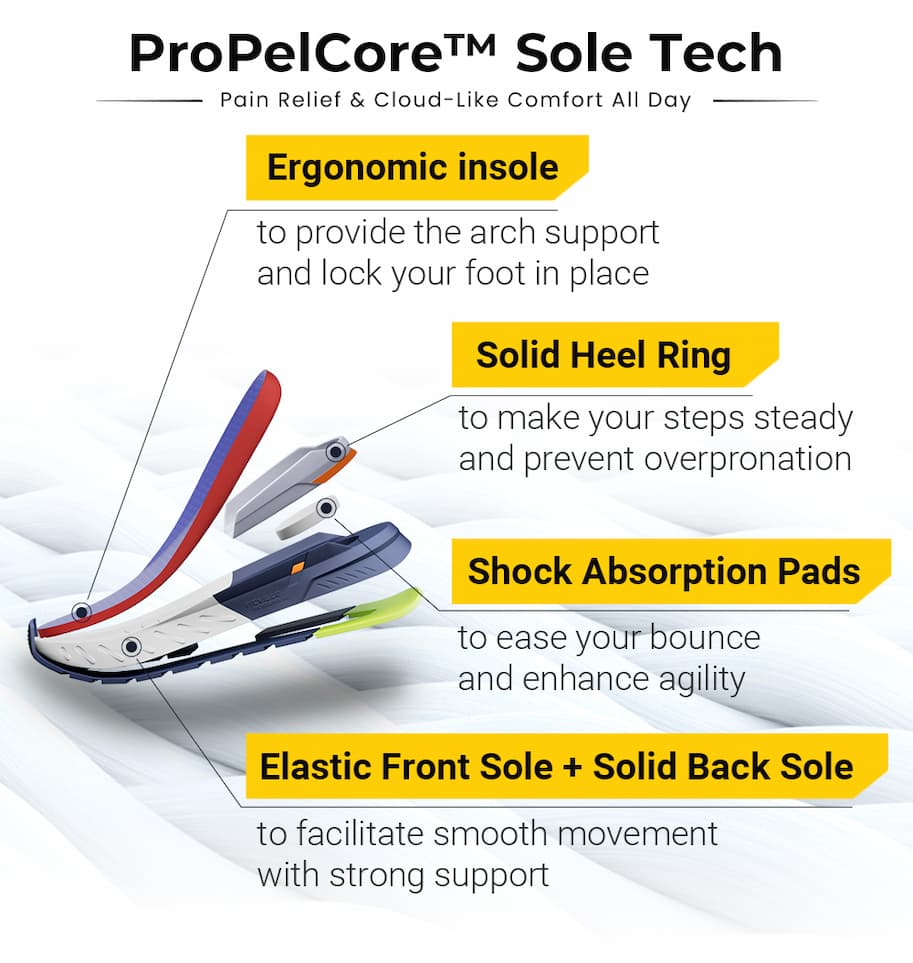 ProPelCore™ Sole Tech

Pain Relief & Cloud-Like Comfort All Day

Ergonomic insole

to provide the arch support and lock your foot in place

Solid Heel Ring

to make your steps steady and prevent overpronation

Shock Absorption Pads

to ease your bounce and enhance agility

Elastic Front Sole + Solid Back Sole

to facilitate smooth movement with strong support